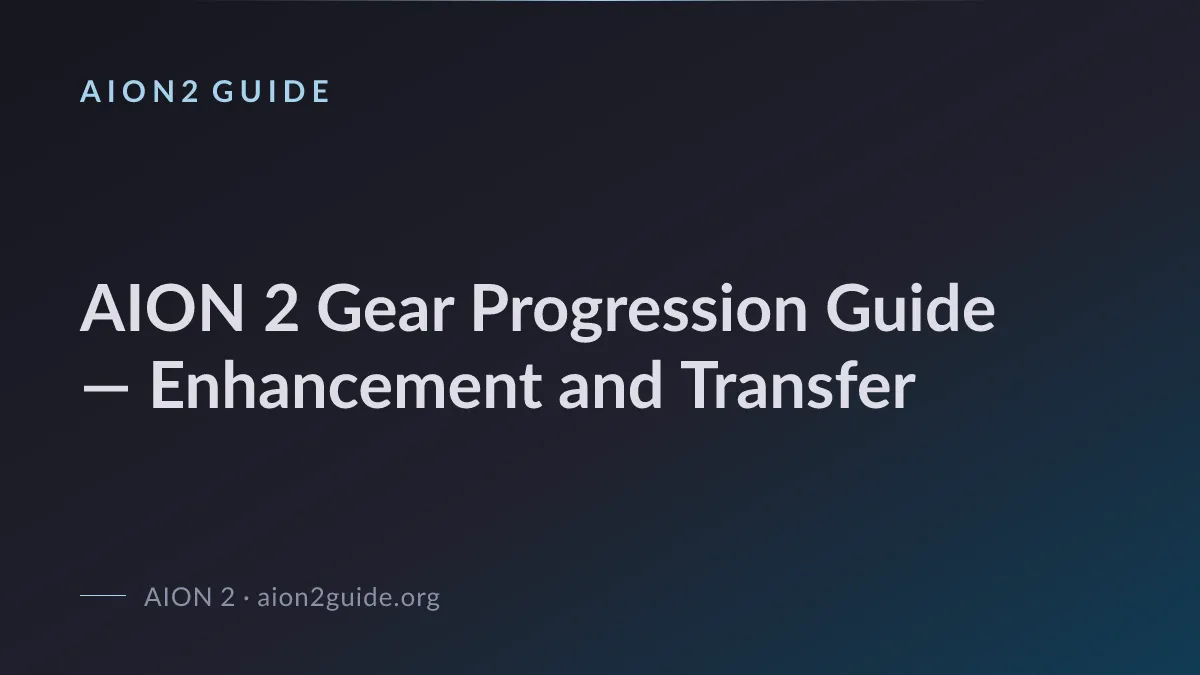 AION2 GUIDE

AION 2 Gear Progression Guide — Enhancement and Transfer

AION 2 · aion2guide.org